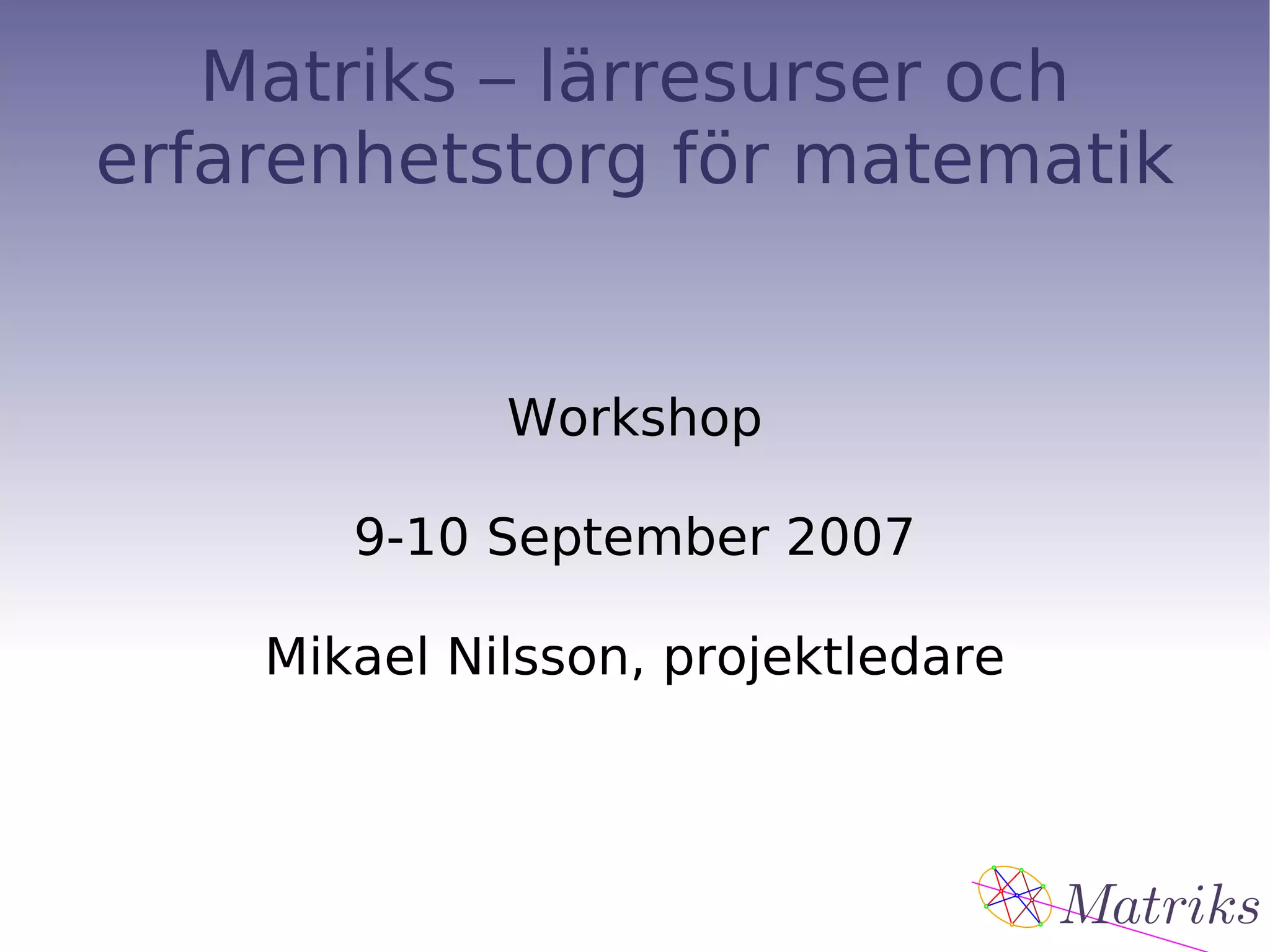 Matriks – lärresurser och erfarenhetstorg för matematik

Workshop

9-10 September 2007

Mikael Nilsson, projektledare

Matriks